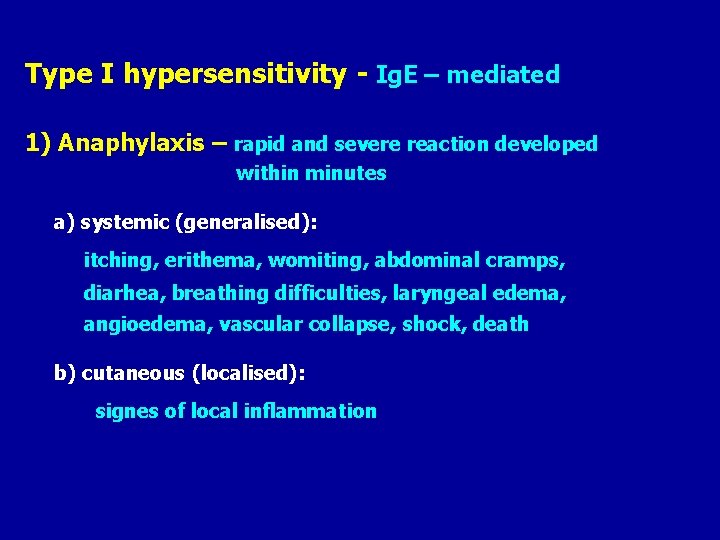 Type I hypersensitivity - IgE – mediated

1) Anaphylaxis – rapid and severe reaction developed within minutes

a) systemic (generalised):

itching, erithema, womiting, abdominal cramps, diarhea, breathing difficulties, laryngeal edema, angioedema, vascular collapse, shock, death

b) cutaneous (localised):

signes of local inflammation